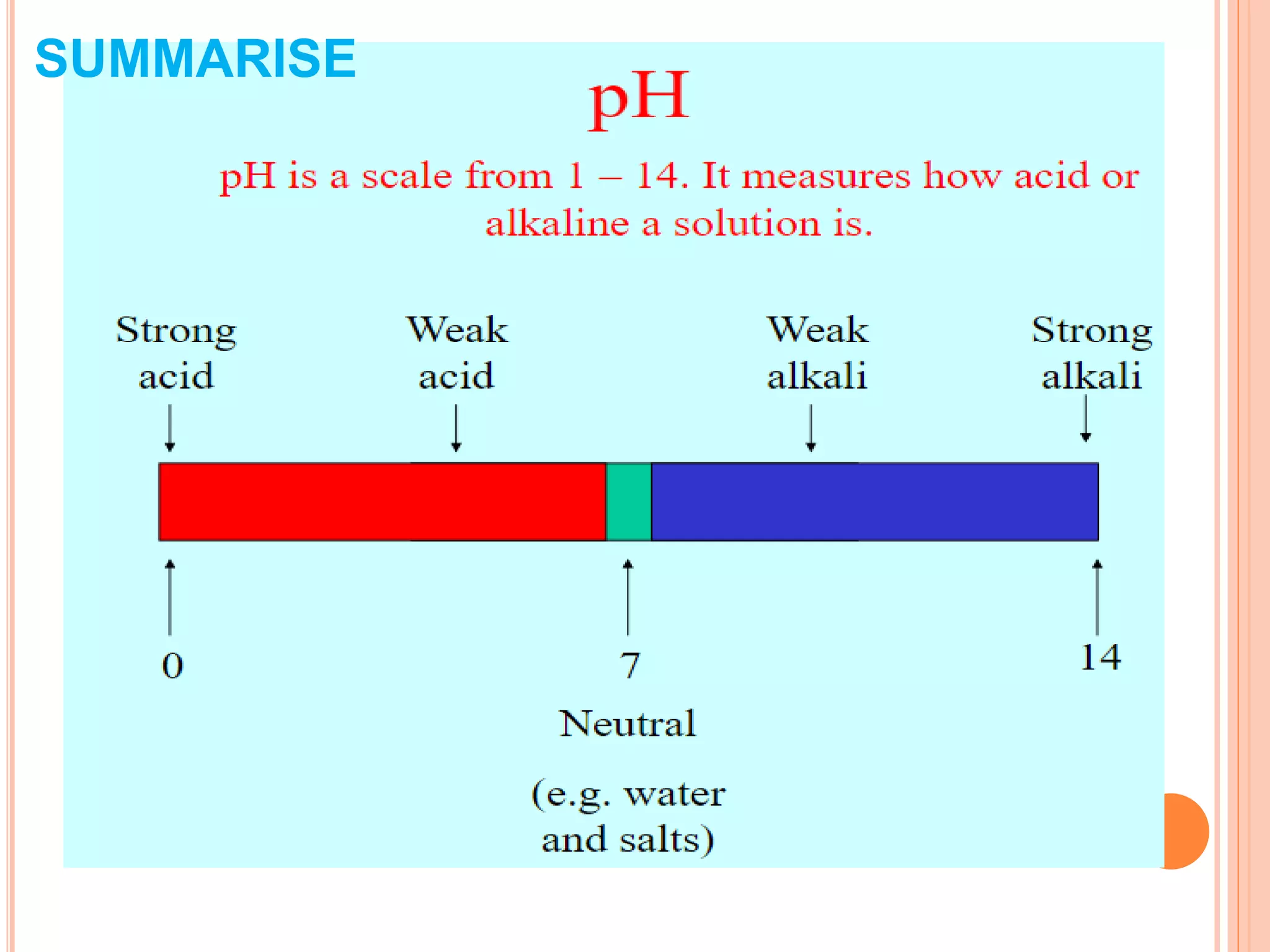 SUMMARISE

pH

pH is a scale from 1 – 14. It measures how acid or alkaline a solution is.

Strong acid

Weak acid

Weak alkali

Strong alkali

0

7

14

Neutral

(e.g. water and salts)